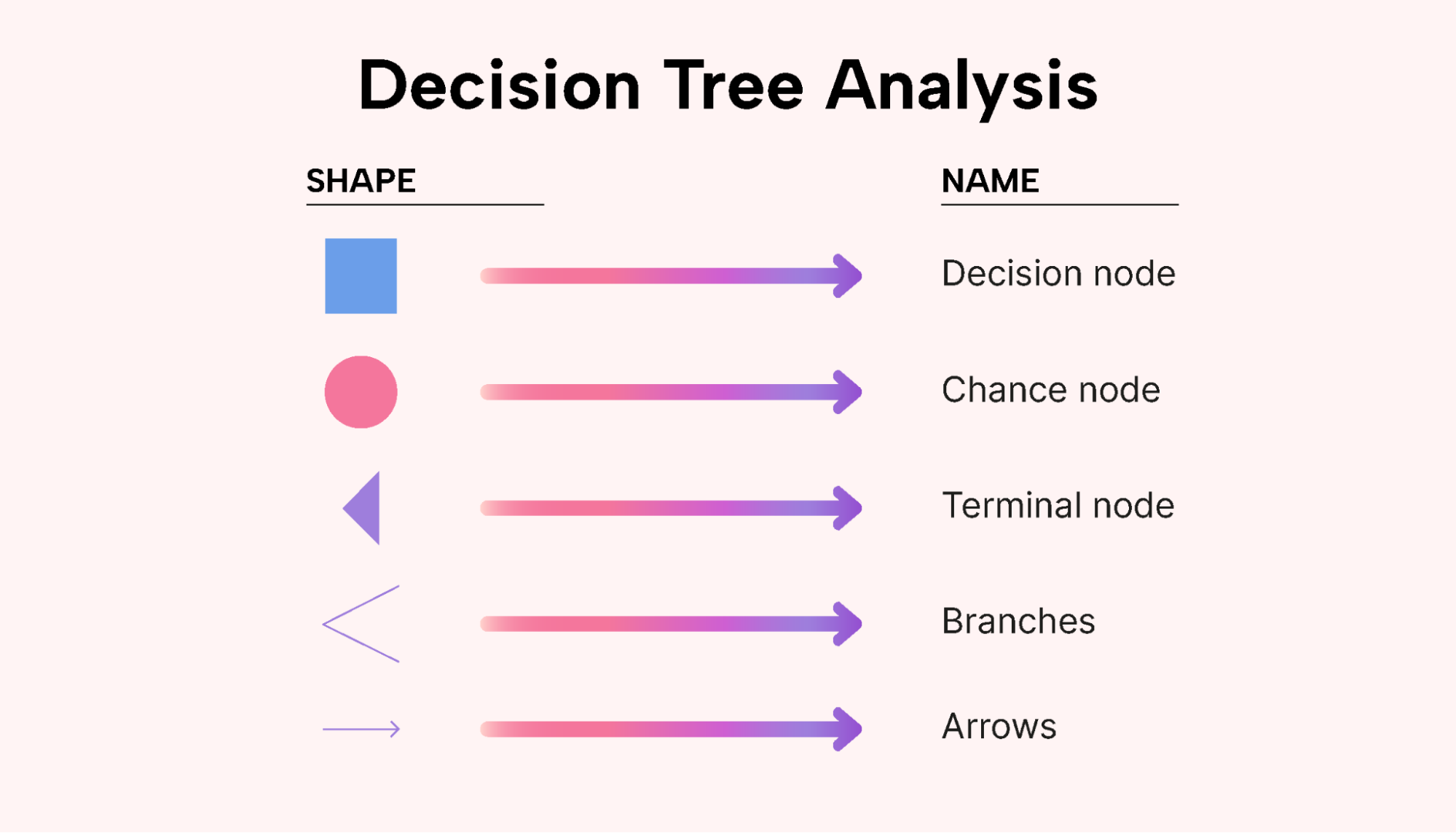 Decision Tree Analysis

SHAPE

NAME

Decision node

Chance node

Terminal node

Branches

Arrows